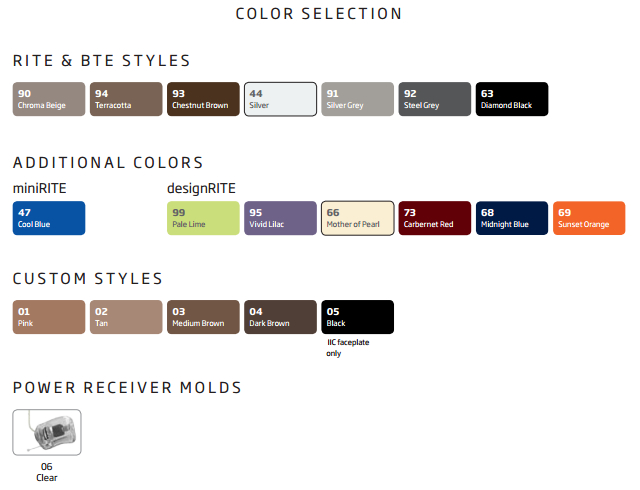 COLOR SELECTION

RITE & BTE STYLES

90
Chroma Beige

94
Terracotta

93
Chestnut Brown

44
Silver

91
Silver Grey

92
Steel Grey

63
Diamond Black

ADDITIONAL COLORS

miniRITE

47
Cool Blue

designRITE

99
Pale Lime

95
Vivid Lilac

66
Mother of Pearl

73
Carbernet Red

68
Midnight Blue

69
Sunset Orange

CUSTOM STYLES

01
Pink

02
Tan

03
Medium Brown

04
Dark Brown

05
Black

IIC faceplate only

POWER RECEIVER MOLDS

06
Clear